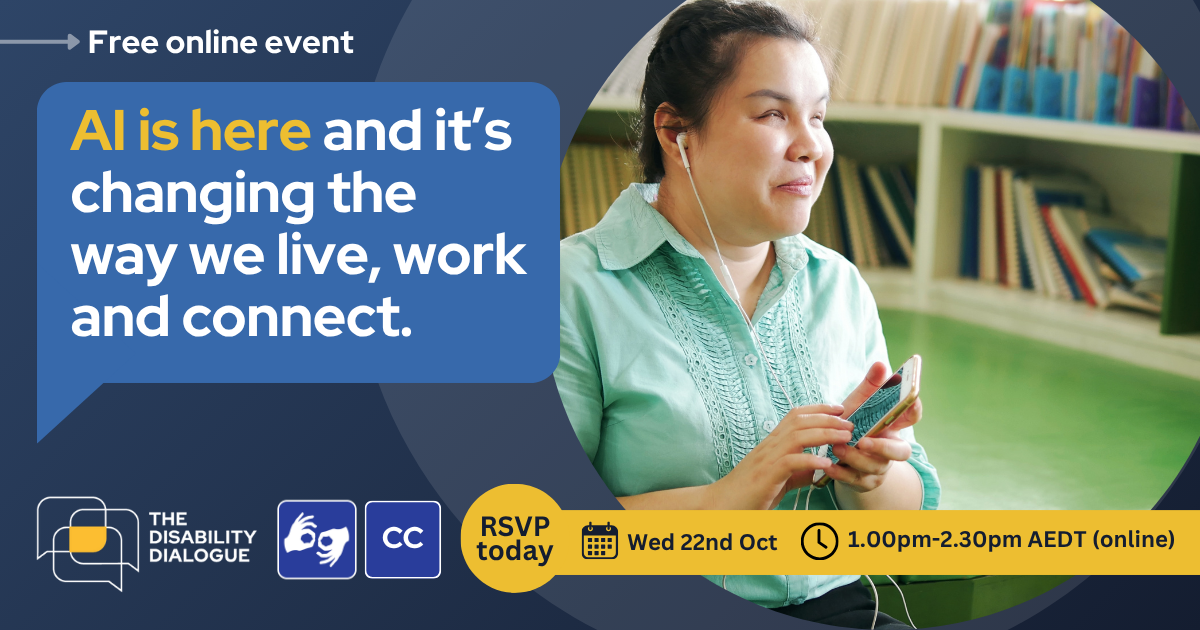 Free online event

AI is here and it's changing the way we live, work and connect.

THE DISABILITY DIALOGUE

CC

RSVP today

Wed 22nd Oct

1.00pm-2.30pm AEDT (online)